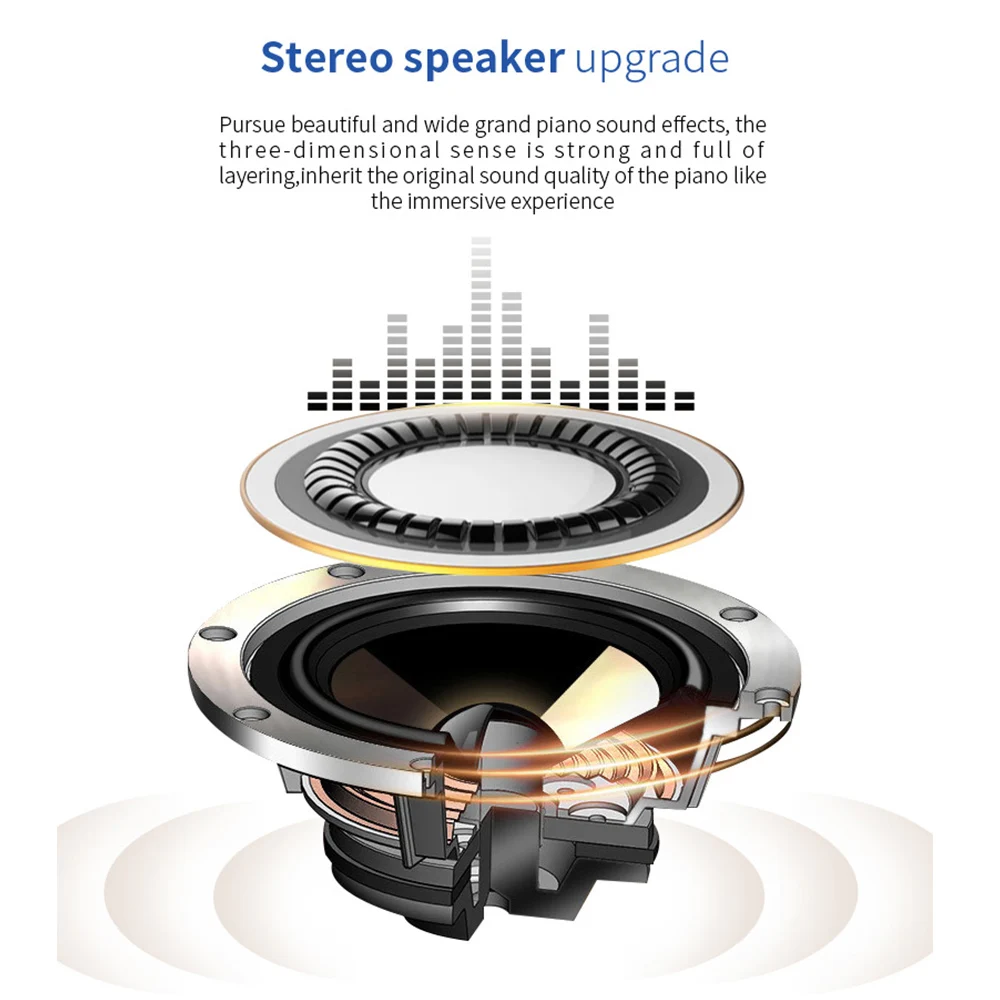 Stereo speaker upgrade

Pursue beautiful and wide grand piano sound effects, the three-dimensional sense is strong and full of layering,inherit the original sound quality of the piano like the immersive experience